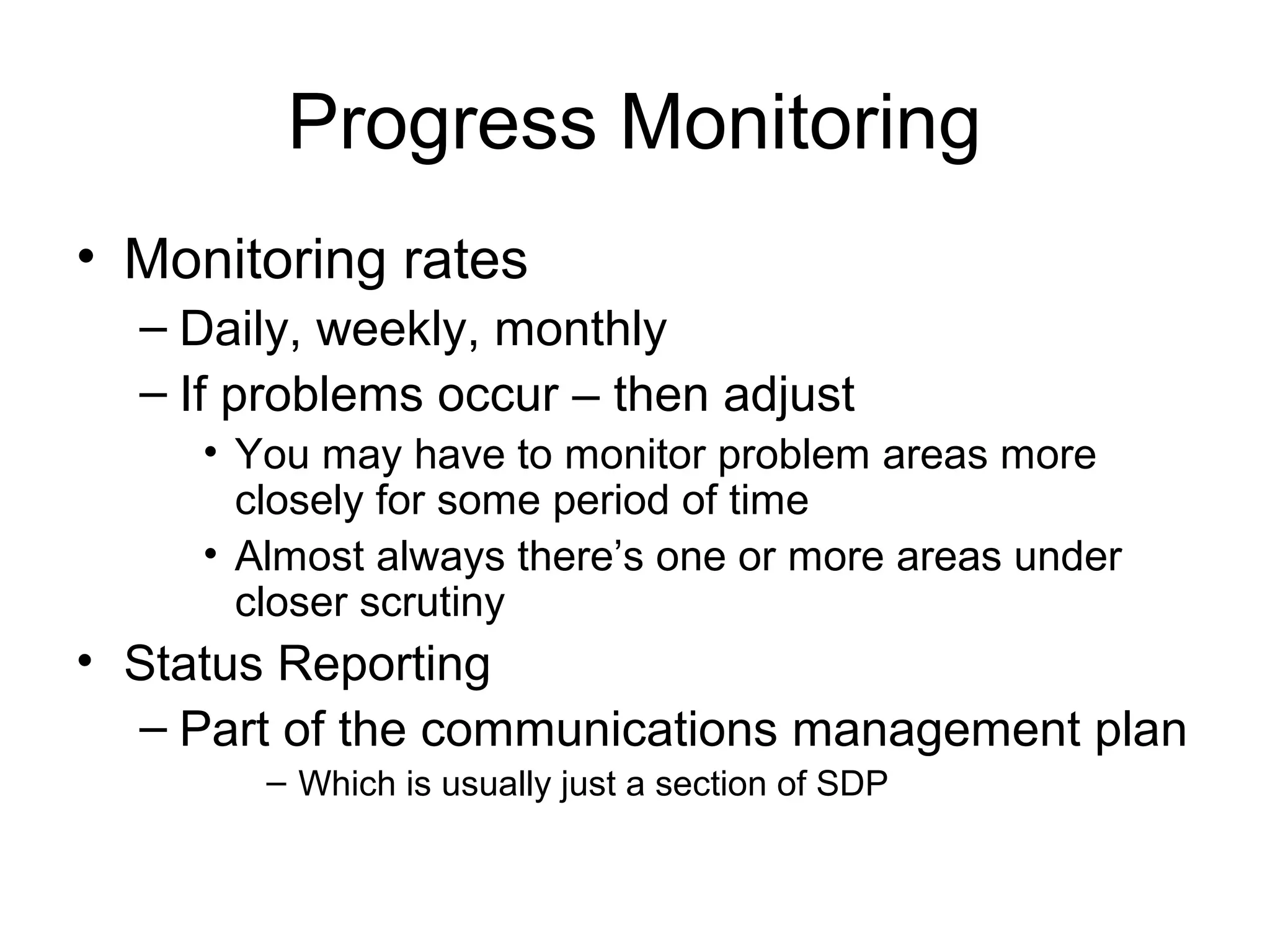 Progress Monitoring

• Monitoring rates
  – Daily, weekly, monthly
  – If problems occur – then adjust
    • You may have to monitor problem areas more closely for some period of time
    • Almost always there’s one or more areas under closer scrutiny
• Status Reporting
  – Part of the communications management plan
      – Which is usually just a section of SDP